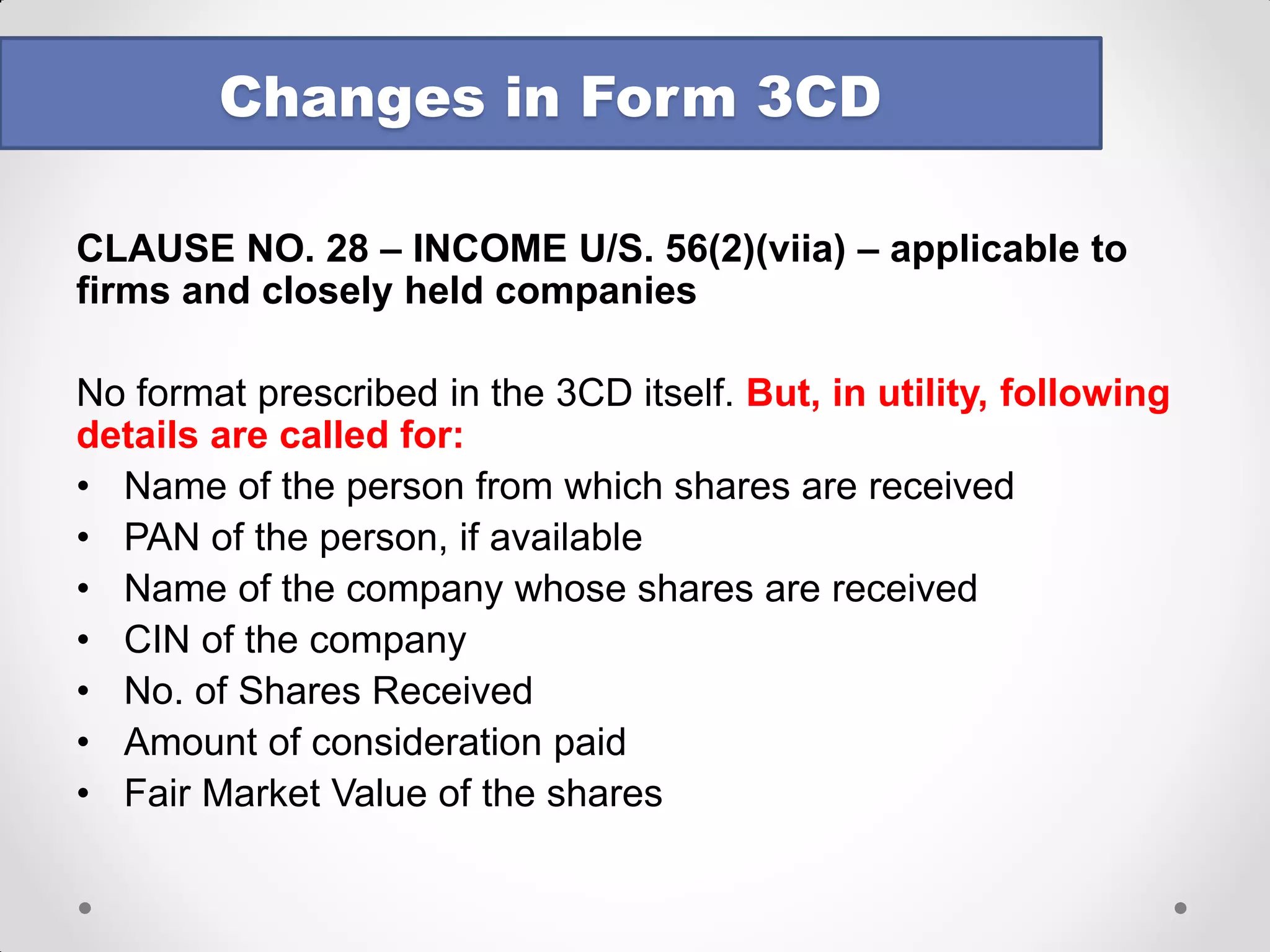 Changes in Form 3CD

CLAUSE NO. 28 – INCOME U/S. 56(2)(viia) – applicable to firms and closely held companies

No format prescribed in the 3CD itself. But, in utility, following details are called for:
• Name of the person from which shares are received
• PAN of the person, if available
• Name of the company whose shares are received
• CIN of the company
• No. of Shares Received
• Amount of consideration paid
• Fair Market Value of the shares